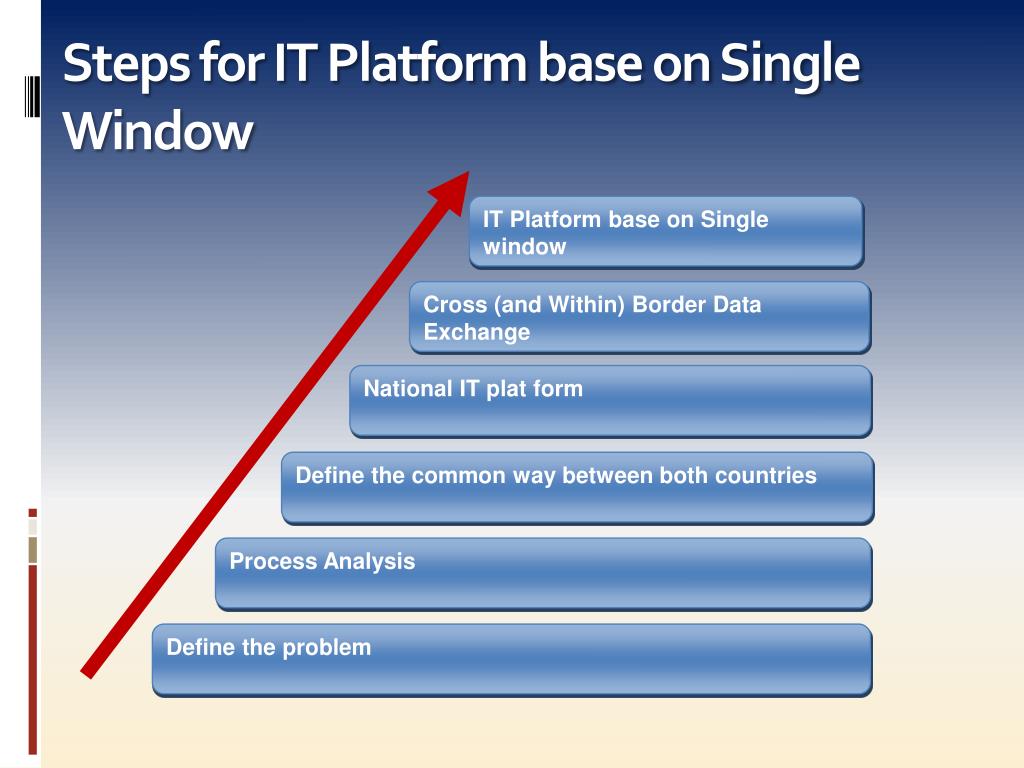 Steps for IT Platform base on Single Window

IT Platform base on Single window

Cross (and Within) Border Data Exchange

National IT plat form

Define the common way between both countries

Process Analysis

Define the problem